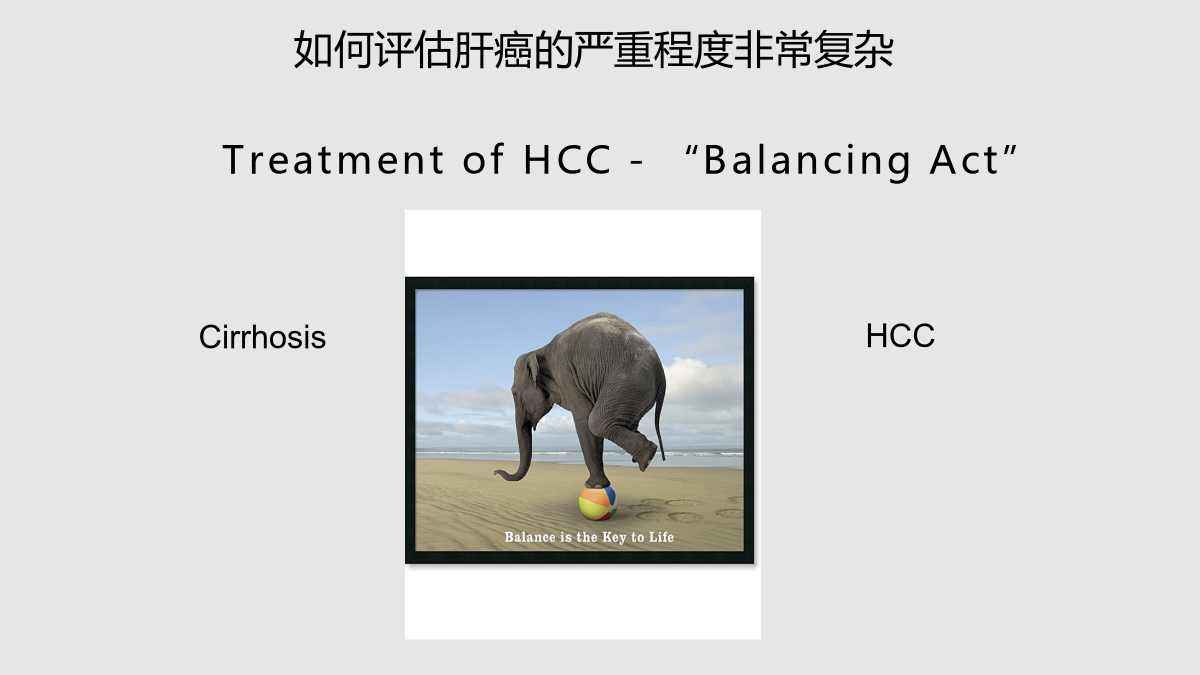 如何评估肝癌的严重程度非常复杂

Treatment of HCC - “Balancing Act”

Cirrhosis

Balance is the Key to Life

HCC